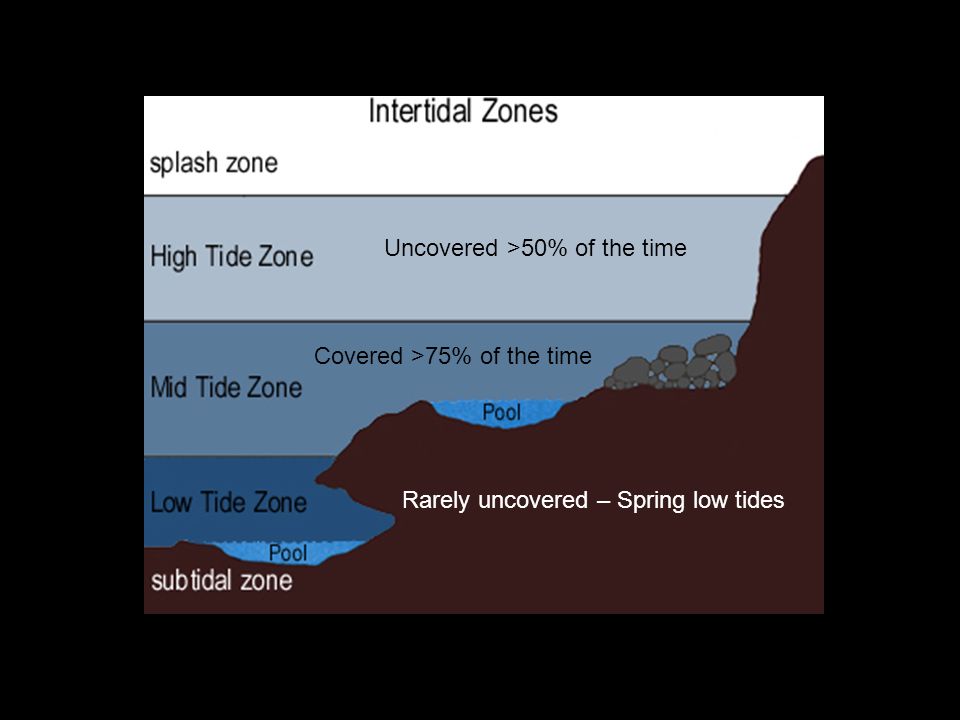 Intertidal Zones

splash zone

High Tide Zone

Uncovered >50% of the time

Covered >75% of the time

Mid Tide Zone

Pool

Low Tide Zone

Rarely uncovered – Spring low tides

Pool

subtidal zone